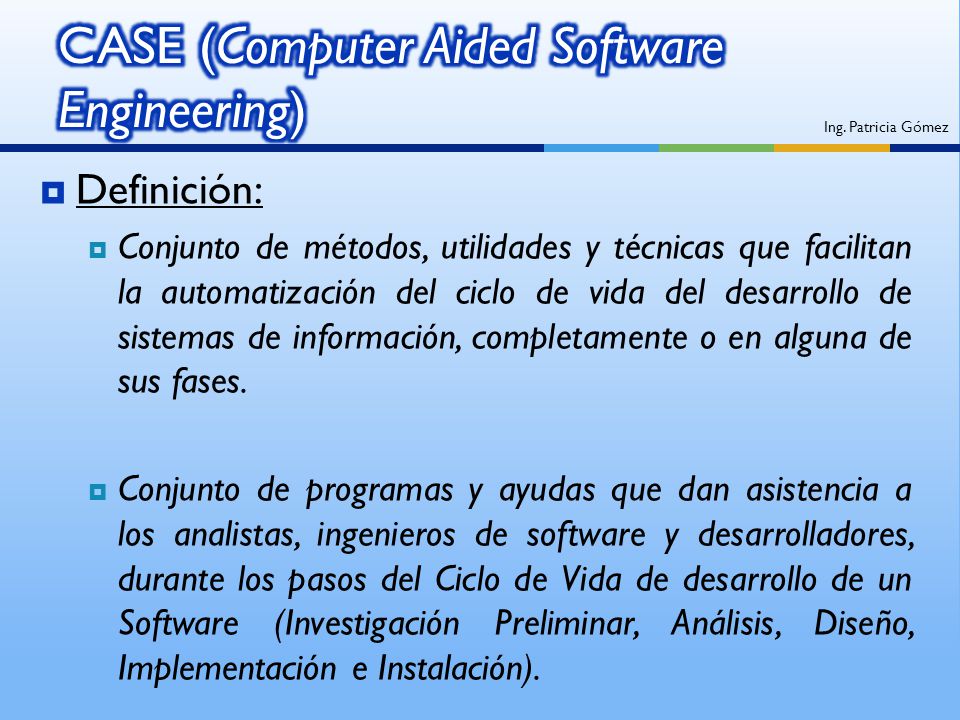 CASE (Computer Aided Software Engineering)

Ing. Patricia Gómez

Definición:

Conjunto de métodos, utilidades y técnicas que facilitan la automatización del ciclo de vida del desarrollo de sistemas de información, completamente o en alguna de sus fases.

Conjunto de programas y ayudas que dan asistencia a los analistas, ingenieros de software y desarrolladores, durante los pasos del Ciclo de Vida de desarrollo de un Software (Investigación Preliminar, Análisis, Diseño, Implementación e Instalación).